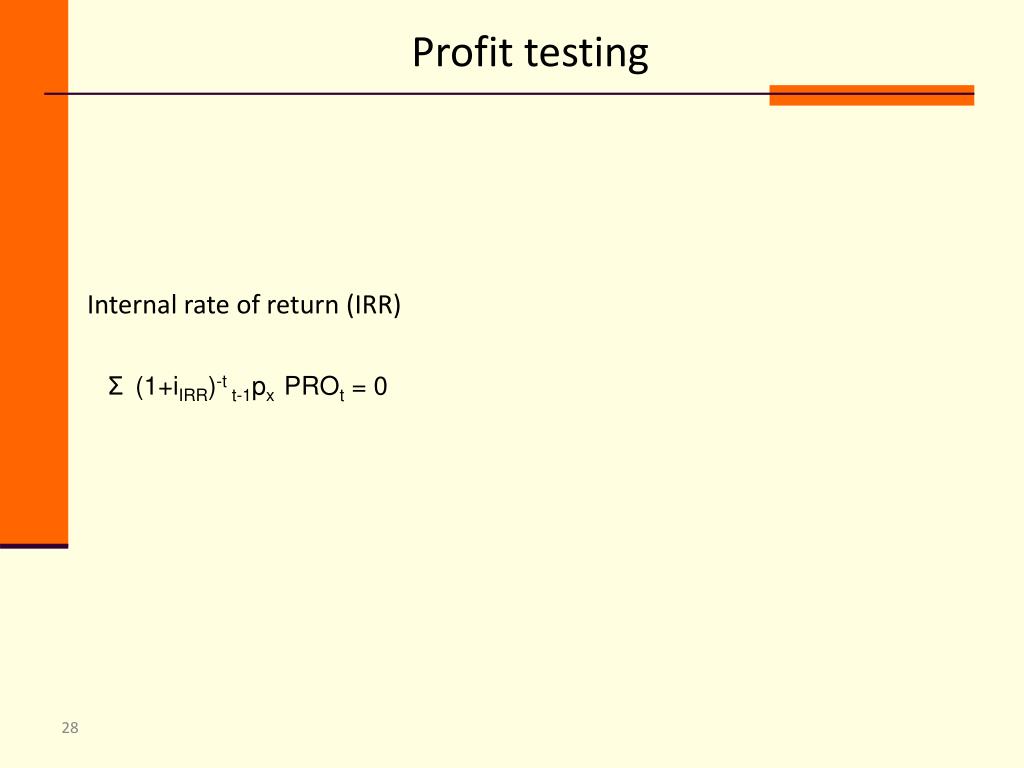 Profit testing

Internal rate of return (IRR)

$\Sigma\ (1+i_{IRR})^{-t}\ {}_{t-1}p_x\ PRO_t = 0$

28